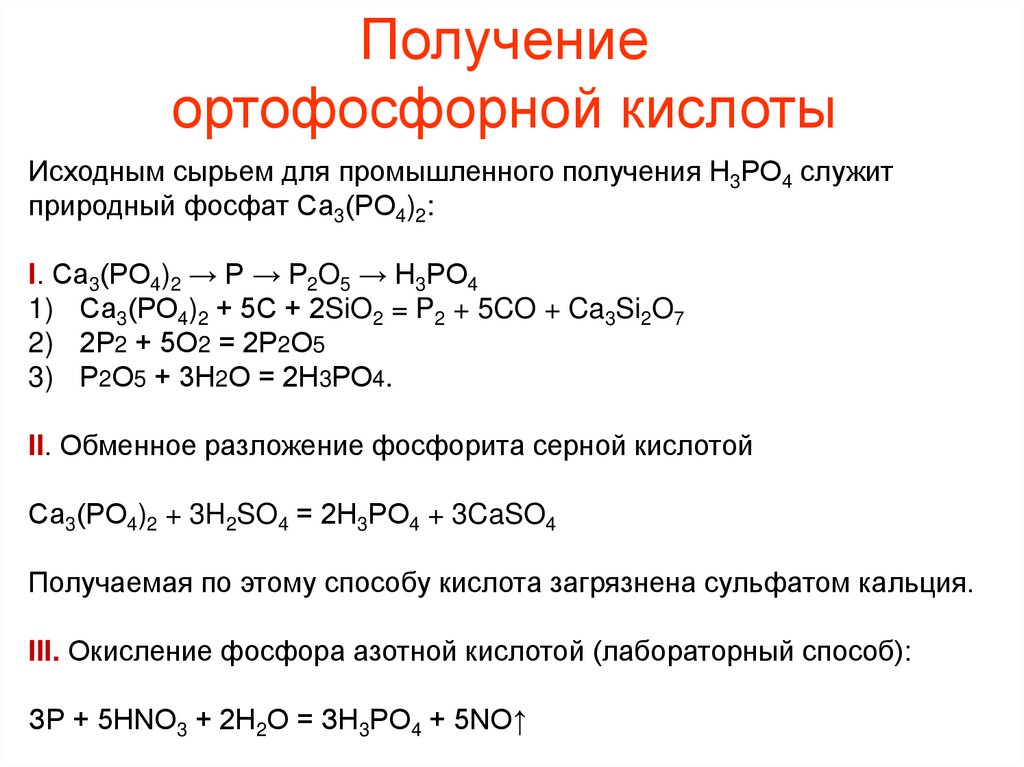 Получение ортофосфорной кислоты

Исходным сырьем для промышленного получения $H_3PO_4$ служит природный фосфат $Ca_3(PO_4)_2$:

I. $Ca_3(PO_4)_2 \rightarrow P \rightarrow P_2O_5 \rightarrow H_3PO_4$
1) $Ca_3(PO_4)_2 + 5C + 2SiO_2 = P_2 + 5CO + Ca_3Si_2O_7$
2) $2P_2 + 5O_2 = 2P_2O_5$
3) $P_2O_5 + 3H_2O = 2H_3PO_4$.

II. Обменное разложение фосфорита серной кислотой

$Ca_3(PO_4)_2 + 3H_2SO_4 = 2H_3PO_4 + 3CaSO_4$

Получаемая по этому способу кислота загрязнена сульфатом кальция.

III. Окисление фосфора азотной кислотой (лабораторный способ):

$3P + 5HNO_3 + 2H_2O = 3H_3PO_4 + 5NO\uparrow$